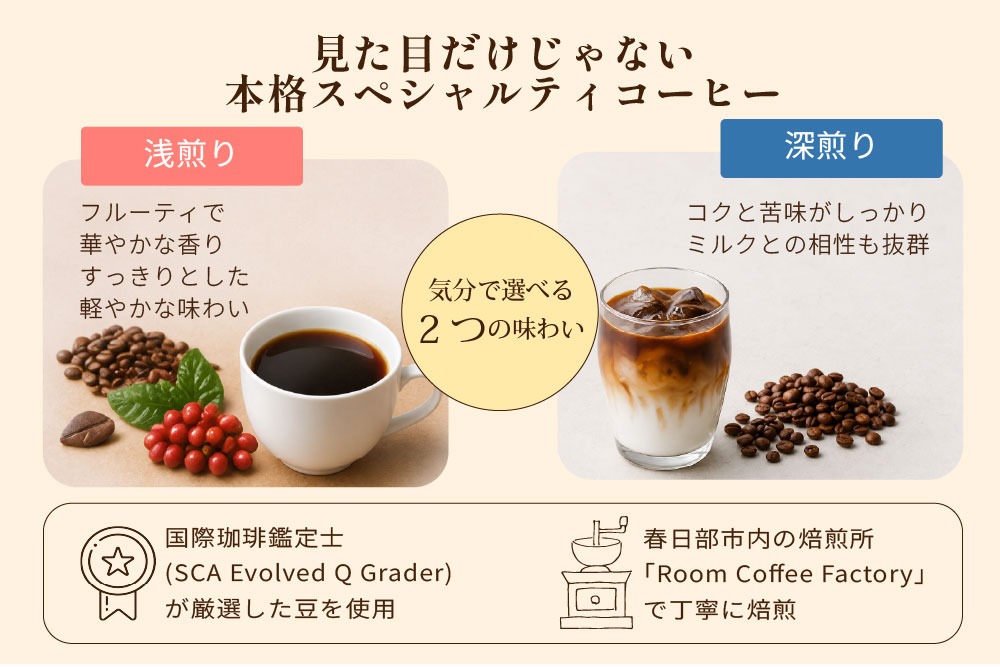 見た目だけじゃない
本格スペシャルティコーヒー

浅煎り

フルーティで
華やかな香り
すっきりとした
軽やかな味わい

気分で選べる
2つの味わい

深煎り

コクと苦味がしっかり
ミルクとの相性も抜群

国際珈琲鑑定士
(SCA Evolved Q Grader)
が厳選した豆を使用

春日部市内の焙煎所
「Room Coffee Factory」
で丁寧に焙煎